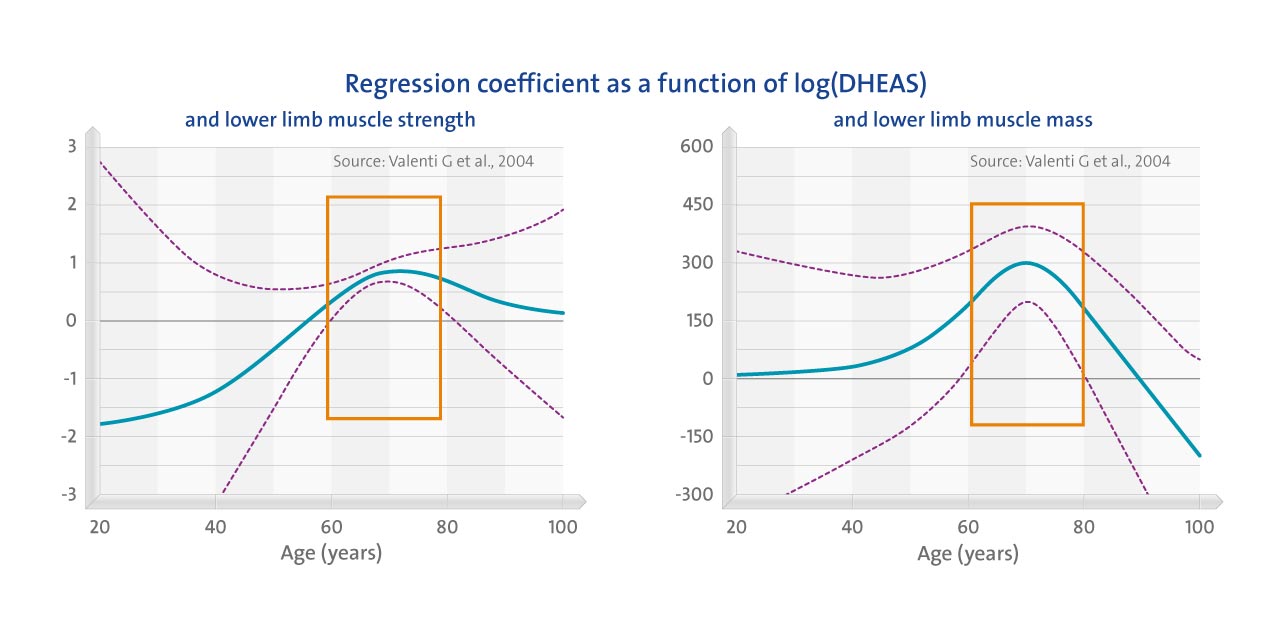 Regression coefficient as a function of log(DHEAS)

and lower limb muscle strength

Source: Valenti G et al., 2004

3
2
1
0
-1
-2
-3

20 40 60 80 100

Age (years)

and lower limb muscle mass

Source: Valenti G et al., 2004

600
450
300
150
0
-150
-300

20 40 60 80 100

Age (years)